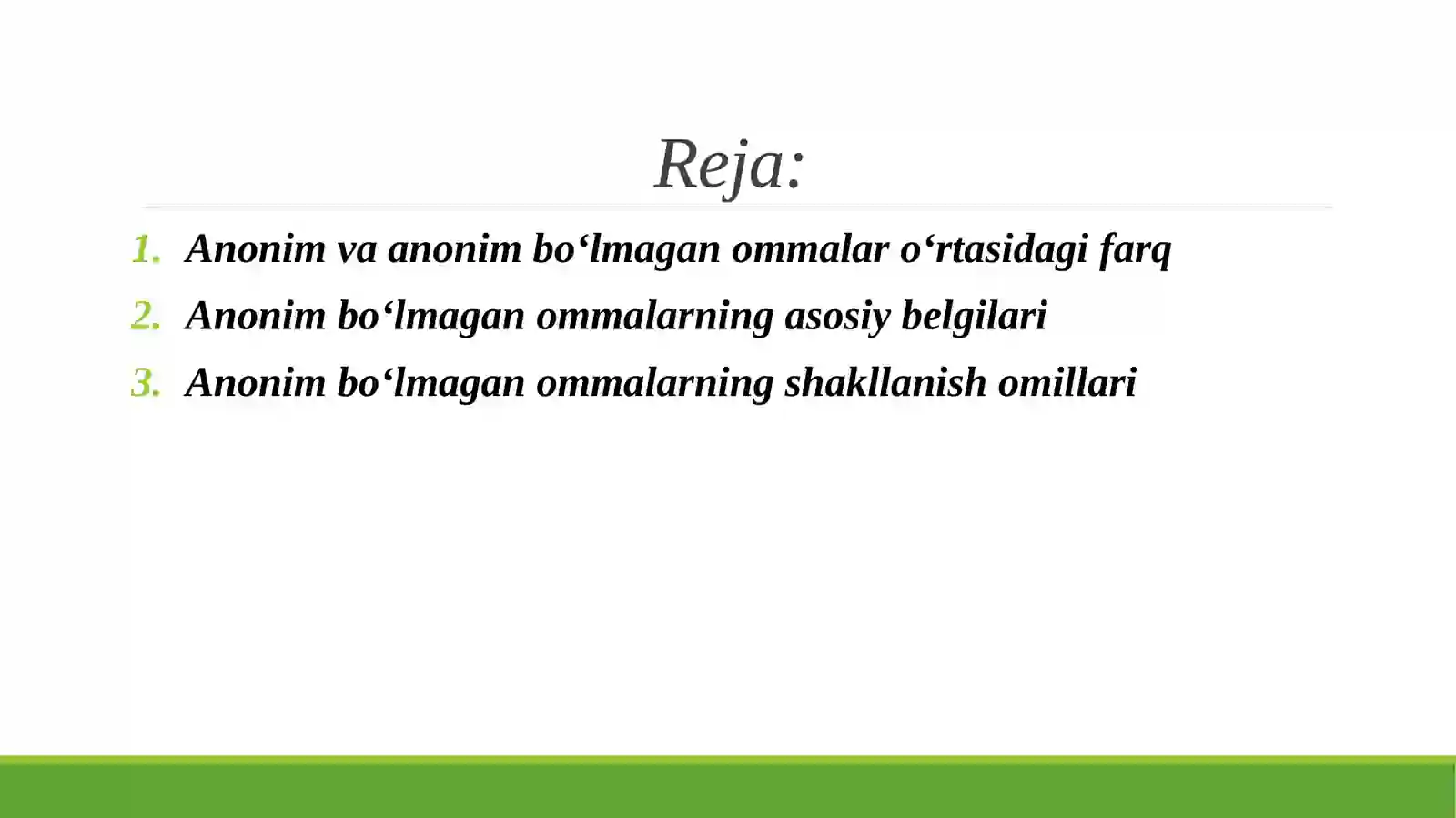 Reja:

1. Anonim va anonim bo‘lmagan ommalar o‘rtasidagi farq
2. Anonim bo‘lmagan ommalarning asosiy belgilari
3. Anonim bo‘lmagan ommalarning shakllanish omillari